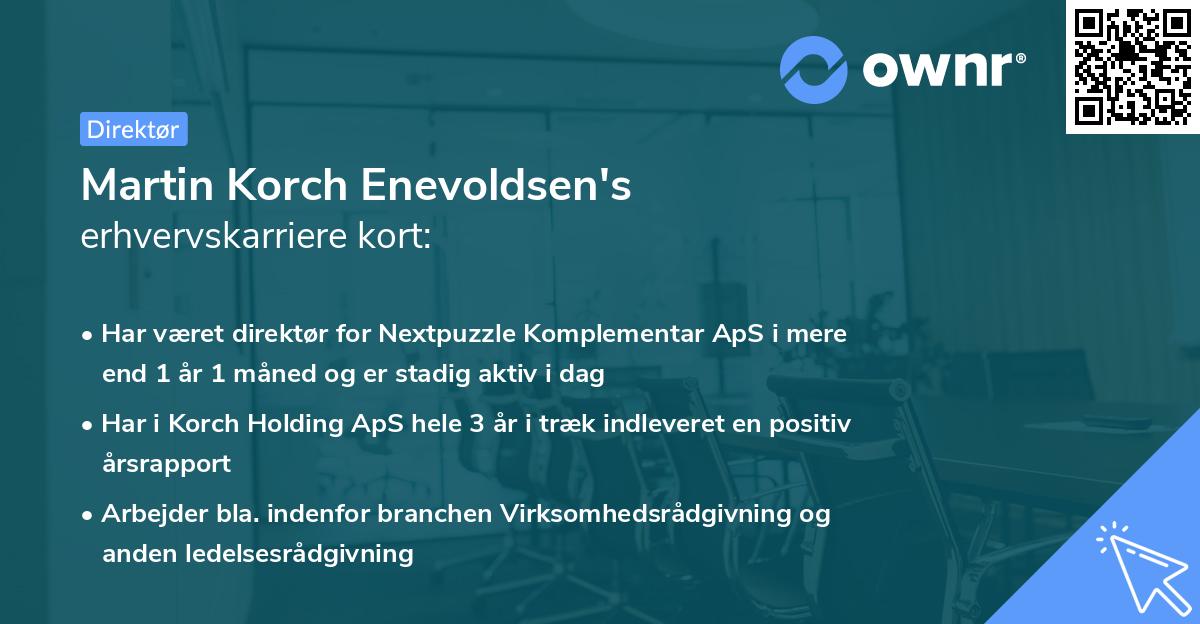 ownr®

Direktør

Martin Korch Enevoldsen's
erhvervskarriere kort:

• Har været direktør for Nextpuzzle Komplementar ApS i mere end 1 år 1 måned og er stadig aktiv i dag

• Har i Korch Holding ApS hele 3 år i træk indleveret en positiv årsrapport

• Arbejder bla. indenfor branchen Virksomhedsrådgivning og anden ledelsesrådgivning